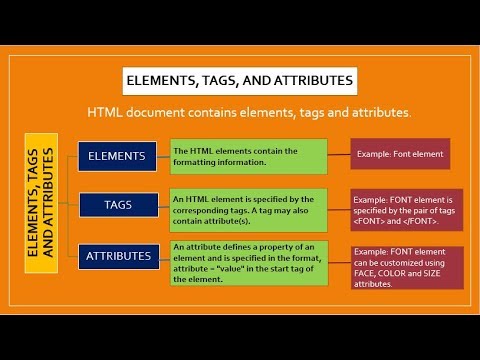 ELEMENTS, TAGS, AND ATTRIBUTES

HTML document contains elements, tags and attributes.

ELEMENTS, TAGS AND ATTRIBUTES

ELEMENTS

The HTML elements contain the formatting information.

Example: Font element

TAGS

An HTML element is specified by the corresponding tags. A tag may also contain attribute(s).

Example: FONT element is specified by the pair of tags <FONT> and </FONT>.

ATTRIBUTES

An attribute defines a property of an element and is specified in the format, attribute = "value" in the start tag of the element.

Example: FONT element can be customized using FACE, COLOR and SIZE attributes.